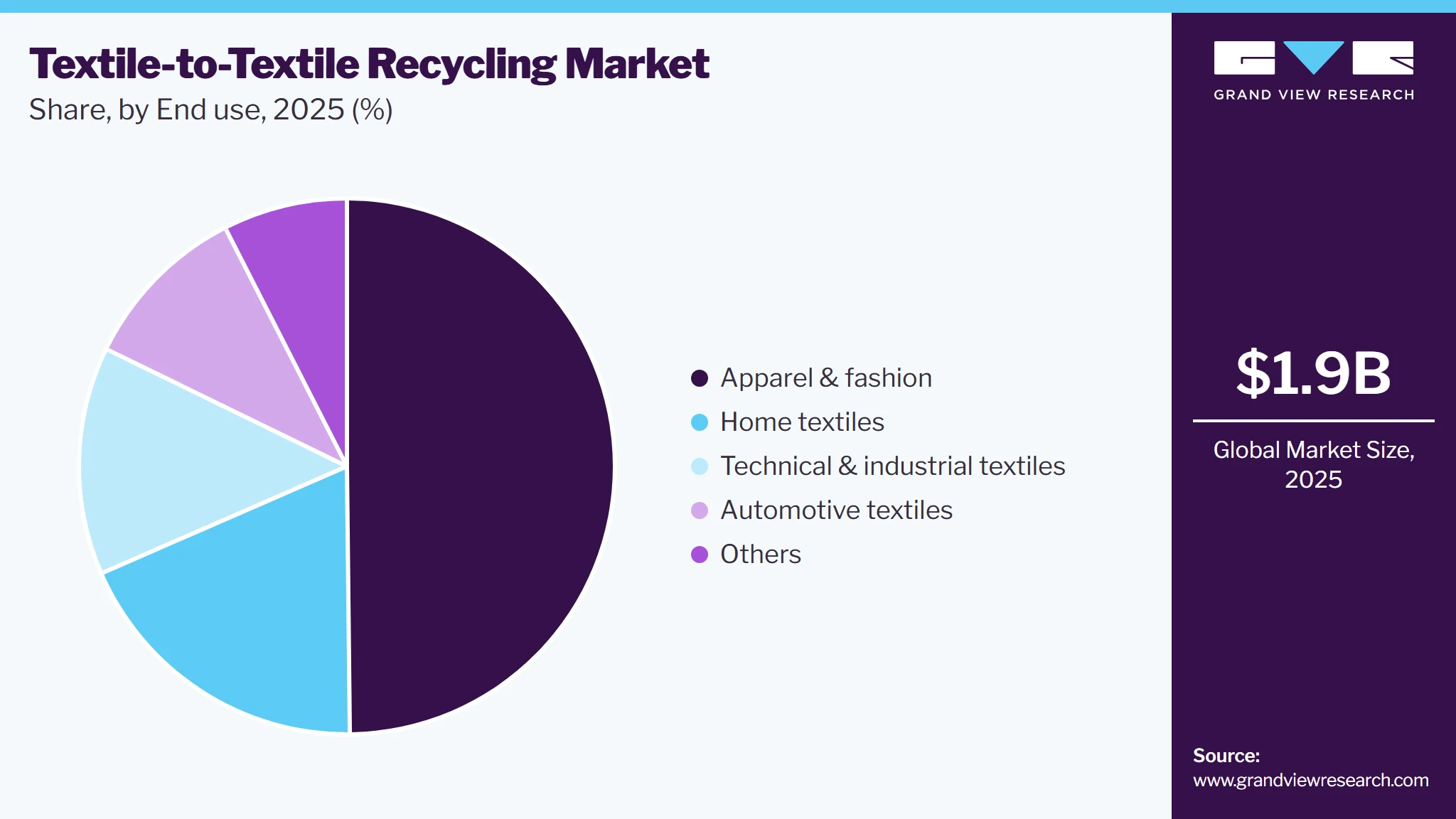 Textile-to-Textile Recycling Market
Share, by End use, 2025 (%)

Apparel & fashion
Home textiles
Technical & industrial textiles
Automotive textiles
Others

GRAND VIEW RESEARCH

$1.9B

Global Market Size, 2025

Source:
www.grandviewresearch.com